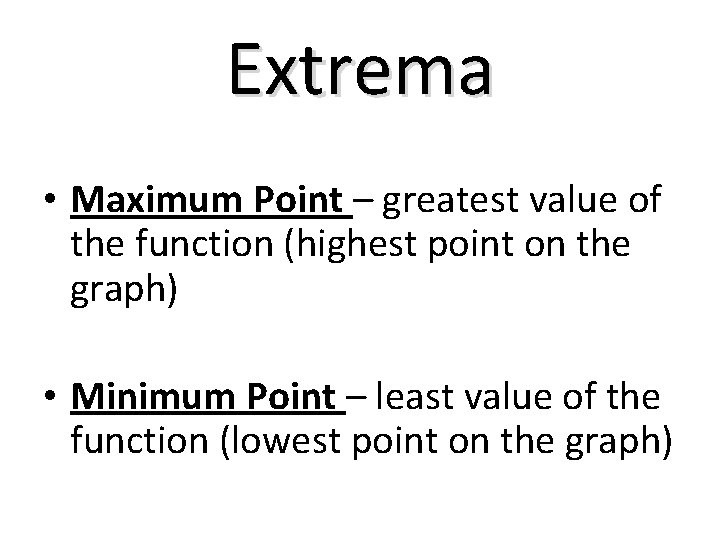 Extrema

• Maximum Point – greatest value of the function (highest point on the graph)

• Minimum Point – least value of the function (lowest point on the graph)